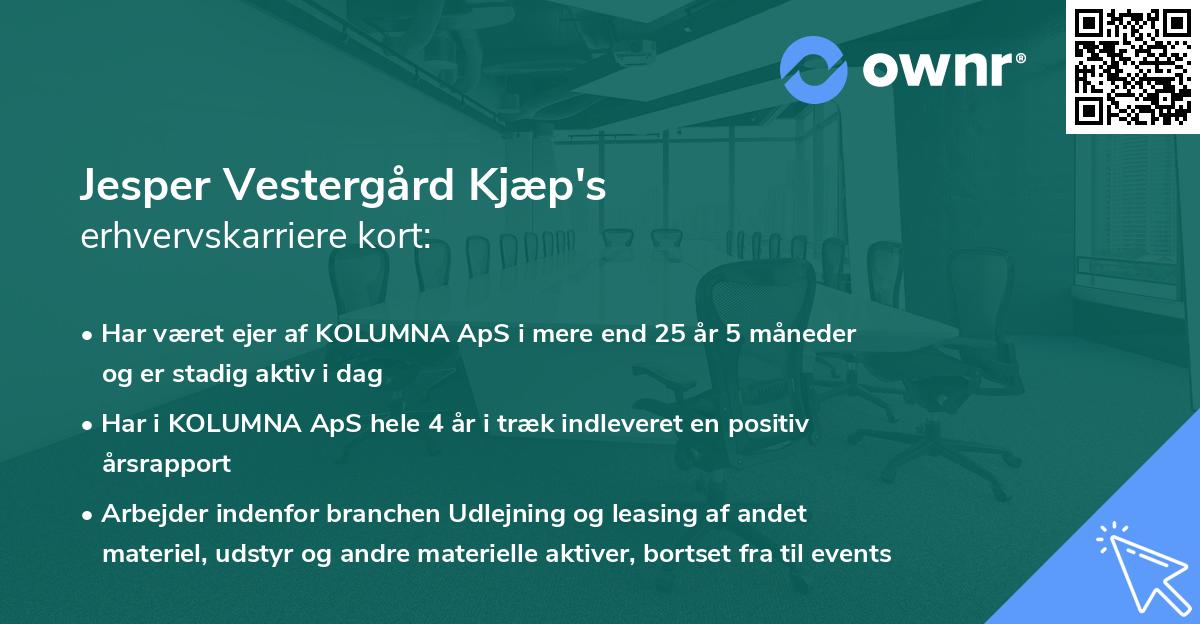 ownr®

Jesper Vestergård Kjæp's
erhvervskarriere kort:

• Har været ejer af KOLUMNA ApS i mere end 25 år 5 måneder og er stadig aktiv i dag

• Har i KOLUMNA ApS hele 4 år i træk indleveret en positiv årsrapport

• Arbejder indenfor branchen Udlejning og leasing af andet materiel, udstyr og andre materielle aktiver, bortset fra til events